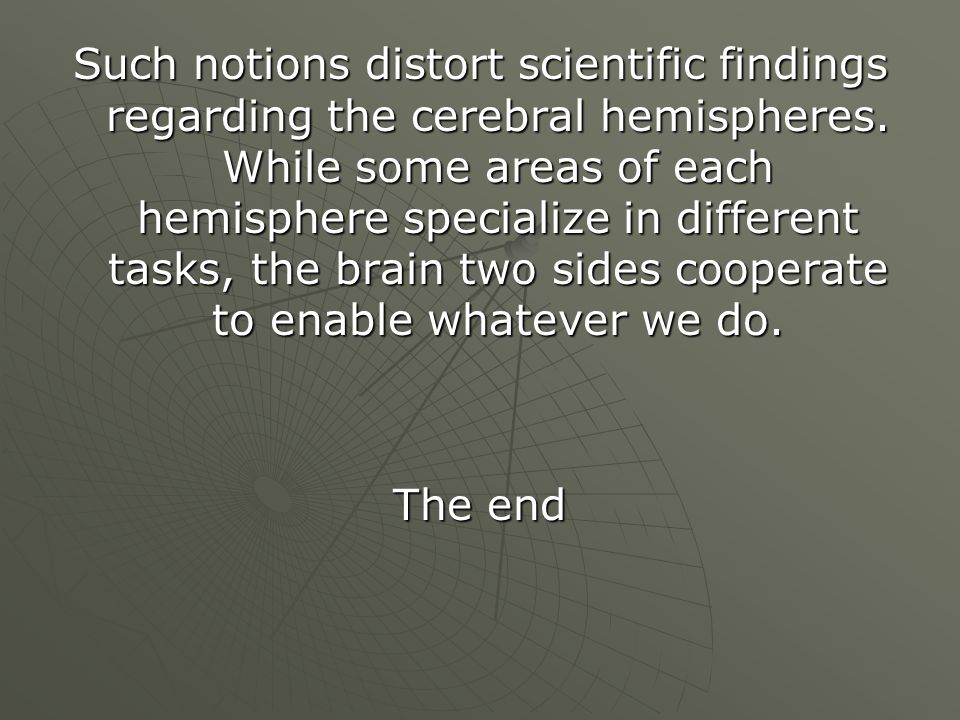 Such notions distort scientific findings regarding the cerebral hemispheres. While some areas of each hemisphere specialize in different tasks, the brain two sides cooperate to enable whatever we do.

The end